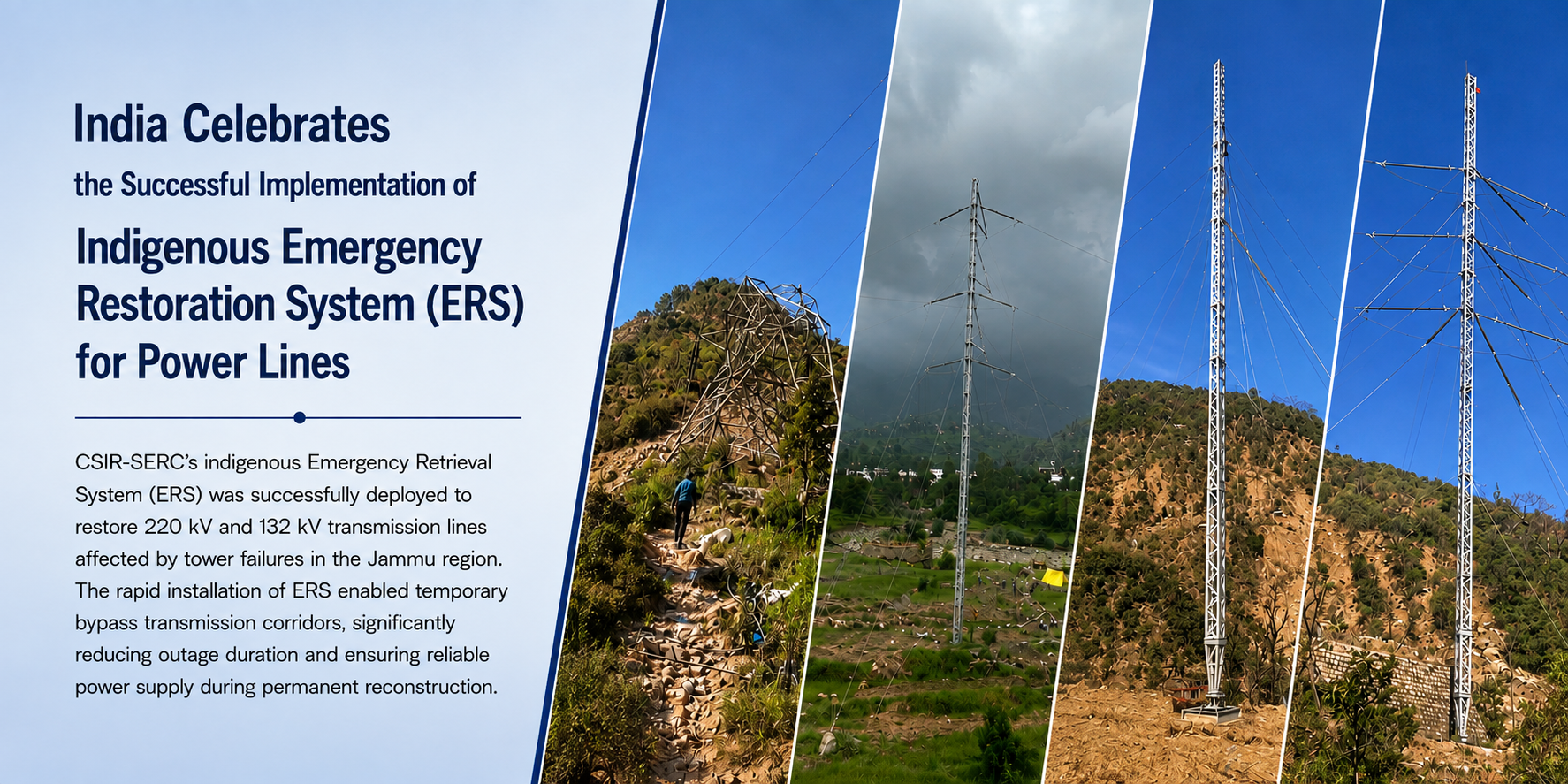 India Celebrates
the Successful Implementation of
Indigenous Emergency Restoration System (ERS) for Power Lines

CSIR-SERC's indigenous Emergency Retrieval System (ERS) was successfully deployed to restore 220 kV and 132 kV transmission lines affected by tower failures in the Jammu region. The rapid installation of ERS enabled temporary bypass transmission corridors, significantly reducing outage duration and ensuring reliable power supply during permanent reconstruction.